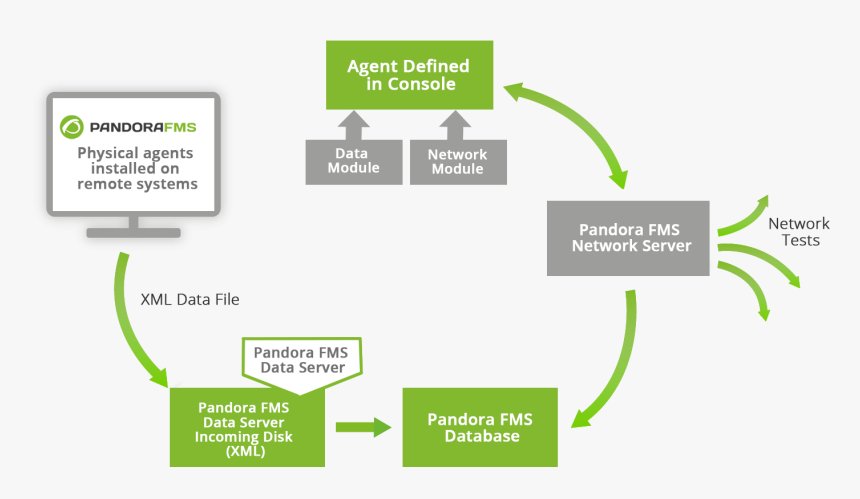 PANDORAFMS
Physical agents installed on remote systems

Agent Defined in Console

Data Module

Network Module

Pandora FMS Network Server

Network Tests

XML Data File

Pandora FMS Data Server

Pandora FMS Data Server Incoming Disk (XML)

Pandora FMS Database